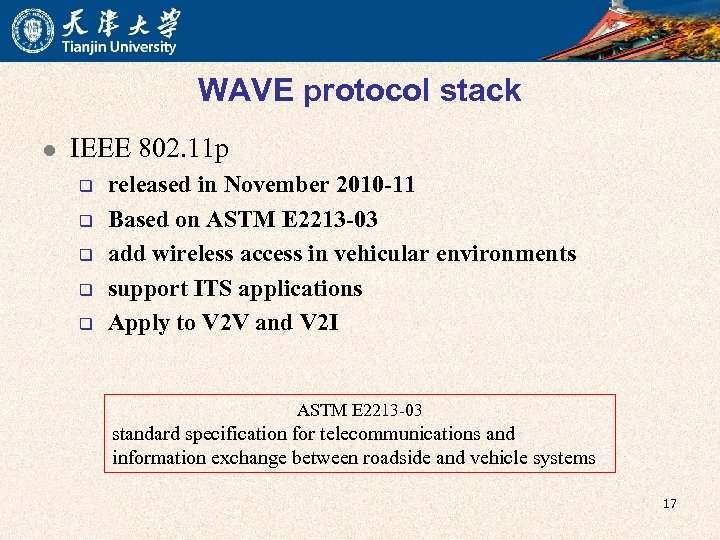 天津大学
Tianjin University

WAVE protocol stack

IEEE 802.11p

released in November 2010-11

Based on ASTM E2213-03

add wireless access in vehicular environments

support ITS applications

Apply to V2V and V2I

ASTM E2213-03
standard specification for telecommunications and information exchange between roadside and vehicle systems

17